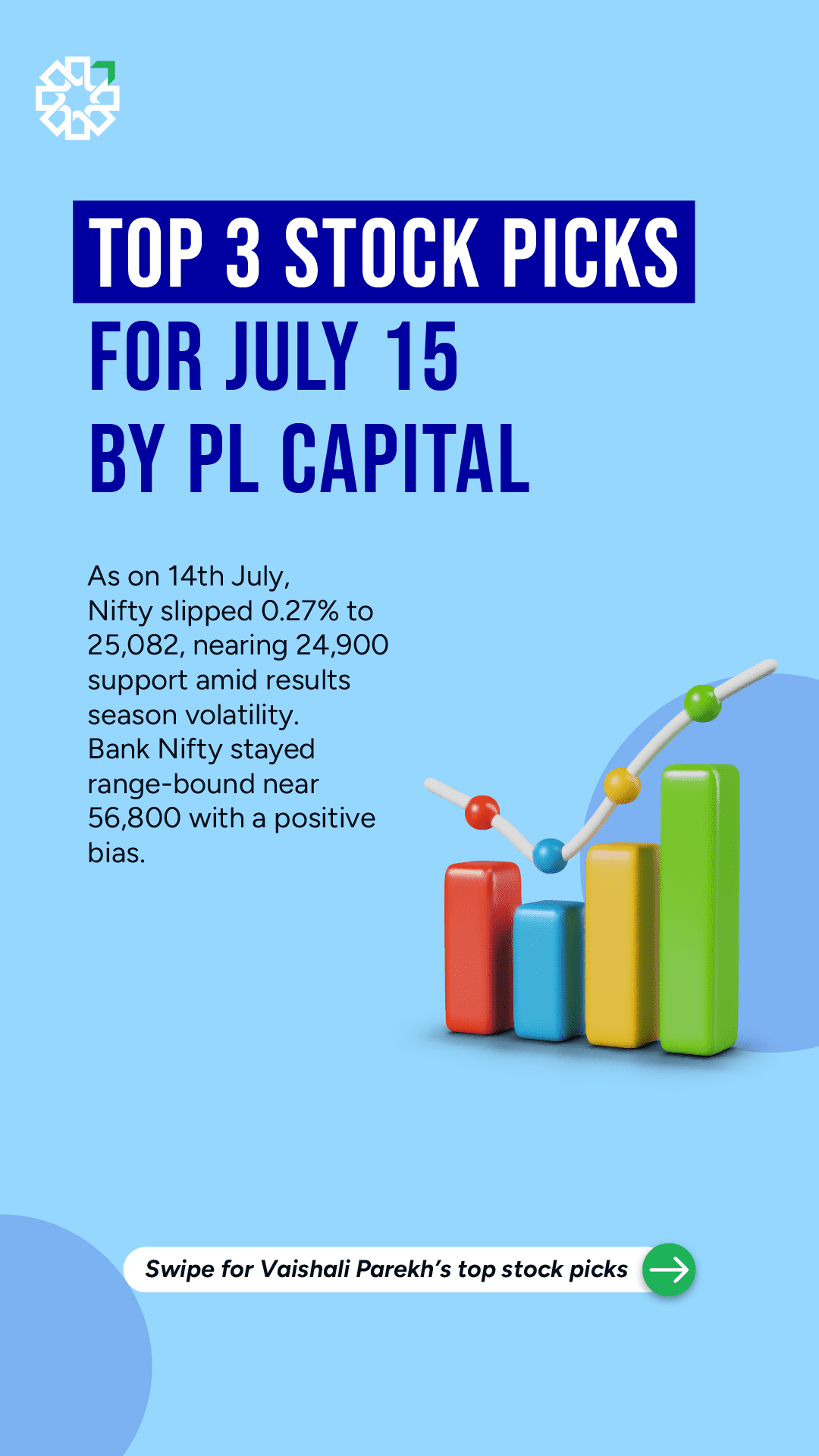 TOP 3 STOCK PICKS
FOR JULY 15
BY PL CAPITAL

As on 14th July, Nifty slipped 0.27% to 25,082, nearing 24,900 support amid results season volatility. Bank Nifty stayed range-bound near 56,800 with a positive bias.

Swipe for Vaishali Parekh's top stock picks